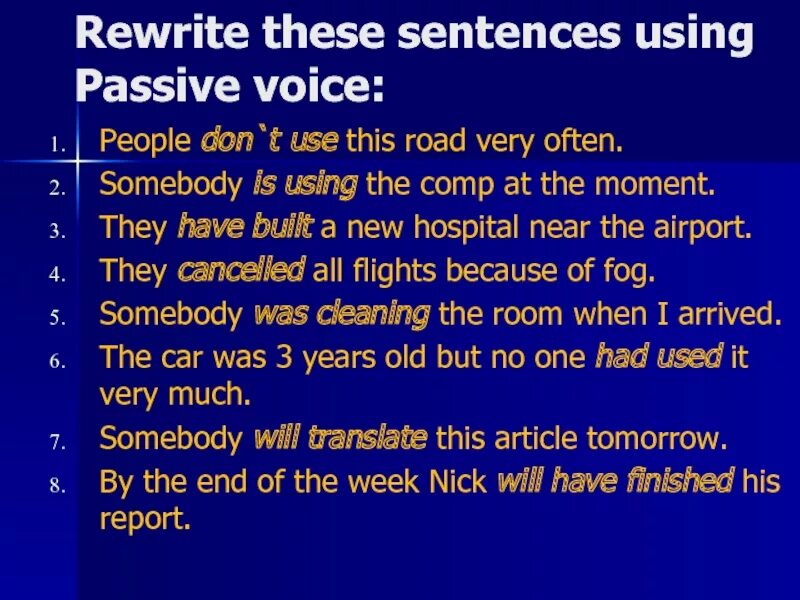 Rewrite these sentences using Passive voice:

1. People don`t use this road very often.
2. Somebody is using the comp at the moment.
3. They have built a new hospital near the airport.
4. They cancelled all flights because of fog.
5. Somebody was cleaning the room when I arrived.
6. The car was 3 years old but no one had used it very much.
7. Somebody will translate this article tomorrow.
8. By the end of the week Nick will have finished his report.